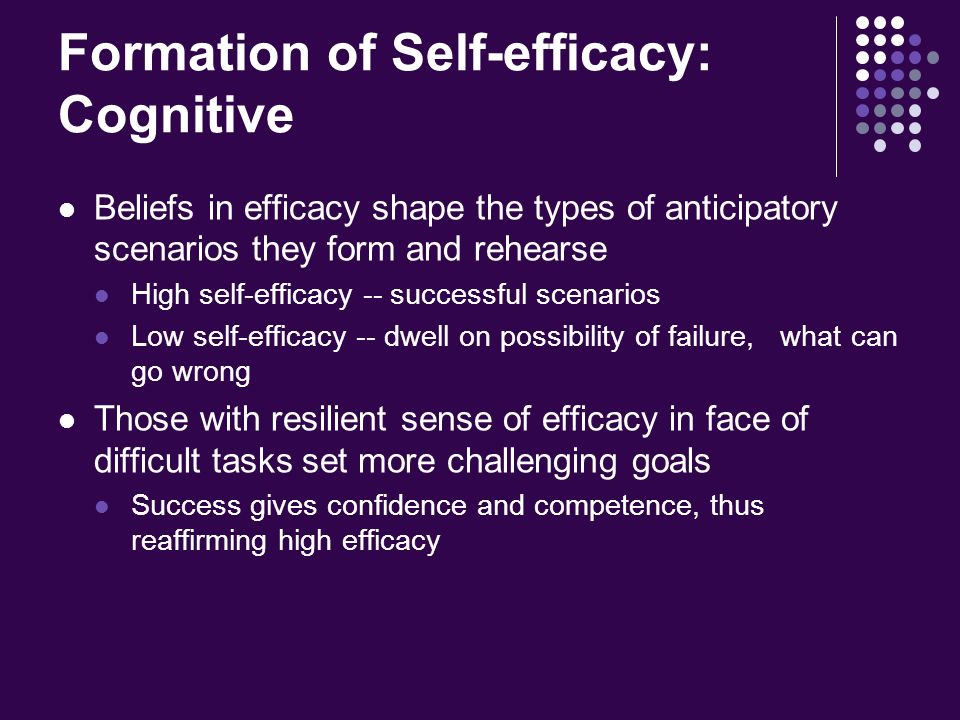 Formation of Self-efficacy: Cognitive

- Beliefs in efficacy shape the types of anticipatory scenarios they form and rehearse
  - High self-efficacy -- successful scenarios
  - Low self-efficacy -- dwell on possibility of failure, what can go wrong
- Those with resilient sense of efficacy in face of difficult tasks set more challenging goals
  - Success gives confidence and competence, thus reaffirming high efficacy